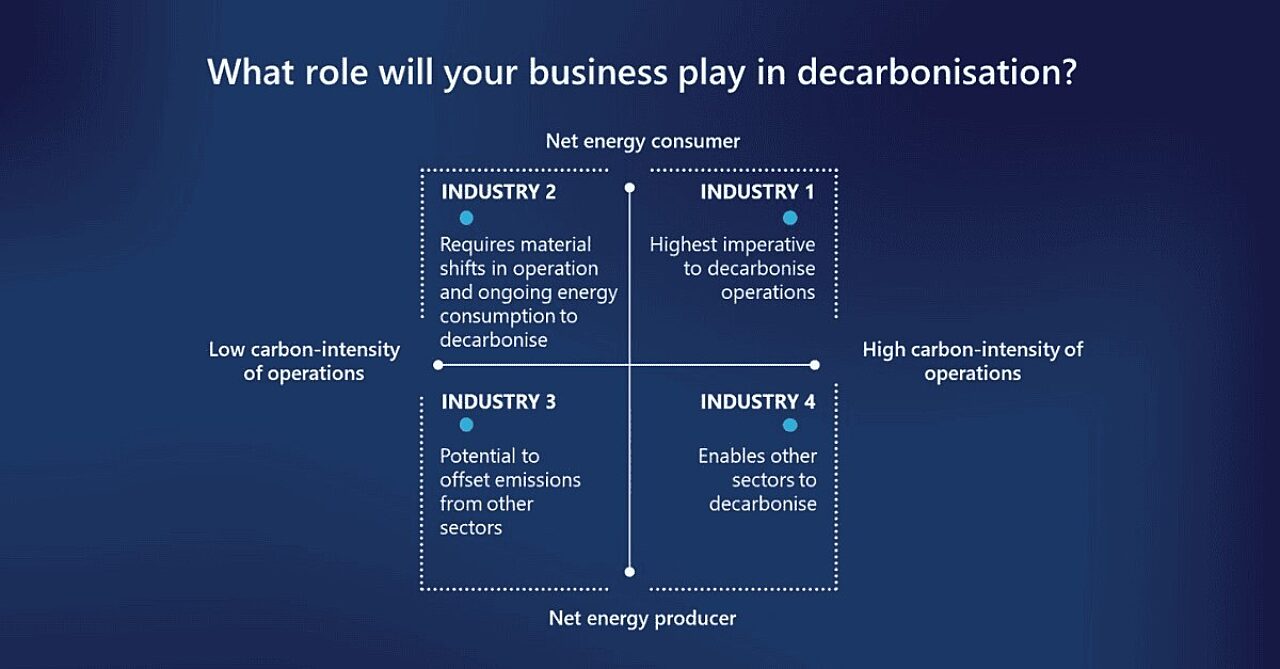 What role will your business play in decarbonisation?

Net energy consumer

INDUSTRY 2

Requires material shifts in operation and ongoing energy consumption to decarbonise

INDUSTRY 1

Highest imperative to decarbonise operations

Low carbon-intensity of operations

High carbon-intensity of operations

INDUSTRY 3

Potential to offset emissions from other sectors

INDUSTRY 4

Enables other sectors to decarbonise

Net energy producer